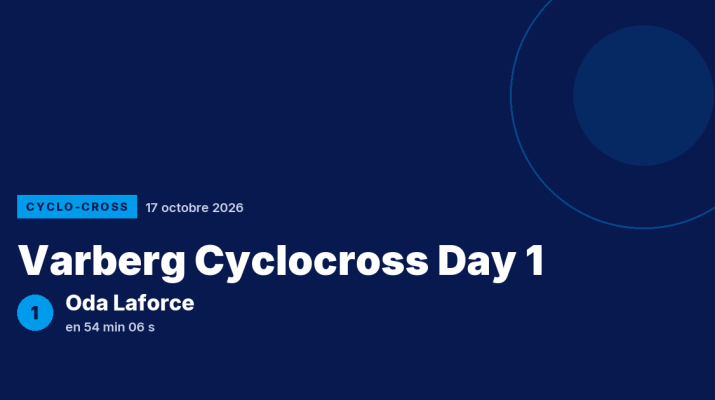 CYCLO-CROSS 17 octobre 2026

Varberg Cyclocross Day 1

1 Oda Laforce
en 54 min 06 s